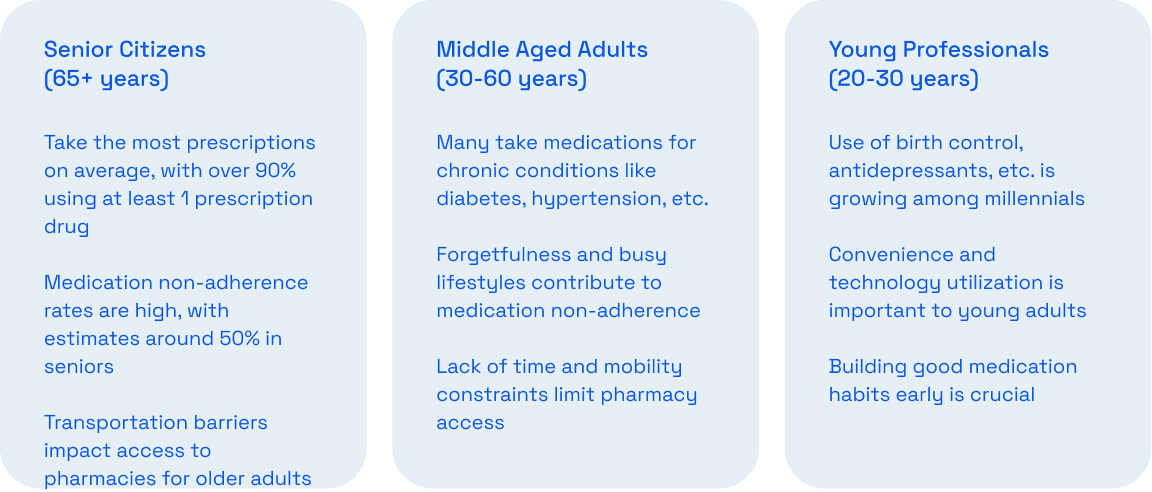 Senior Citizens
(65+ years)

Take the most prescriptions on average, with over 90% using at least 1 prescription drug

Medication non-adherence rates are high, with estimates around 50% in seniors

Transportation barriers impact access to pharmacies for older adults

Middle Aged Adults
(30-60 years)

Many take medications for chronic conditions like diabetes, hypertension, etc.

Forgetfulness and busy lifestyles contribute to medication non-adherence

Lack of time and mobility constraints limit pharmacy access

Young Professionals
(20-30 years)

Use of birth control, antidepressants, etc. is growing among millennials

Convenience and technology utilization is important to young adults

Building good medication habits early is crucial